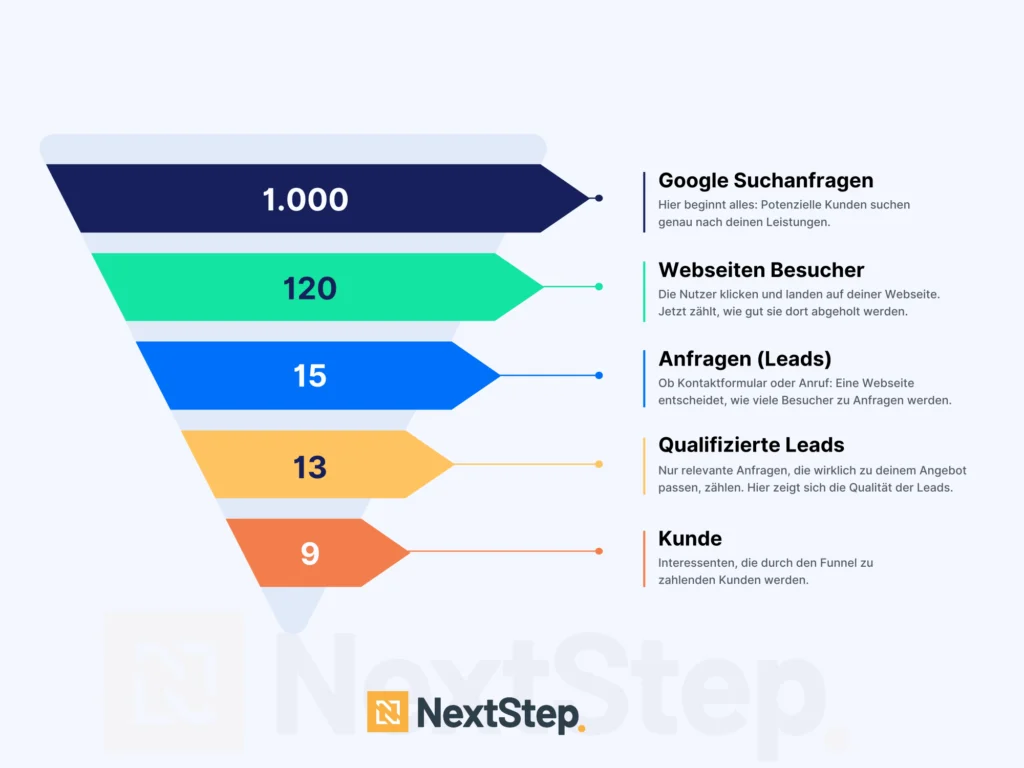 1.000

Google Suchanfragen
Hier beginnt alles: Potenzielle Kunden suchen genau nach deinen Leistungen.

120

Webseiten Besucher
Die Nutzer klicken und landen auf deiner Webseite. Jetzt zählt, wie gut sie dort abgeholt werden.

15

Anfragen (Leads)
Ob Kontaktformular oder Anruf: Eine Webseite entscheidet, wie viele Besucher zu Anfragen werden.

13

Qualifizierte Leads
Nur relevante Anfragen, die wirklich zu deinem Angebot passen, zählen. Hier zeigt sich die Qualität der Leads.

9

Kunde
Interessenten, die durch den Funnel zu zahlenden Kunden werden.

NextStep.

NextStep.